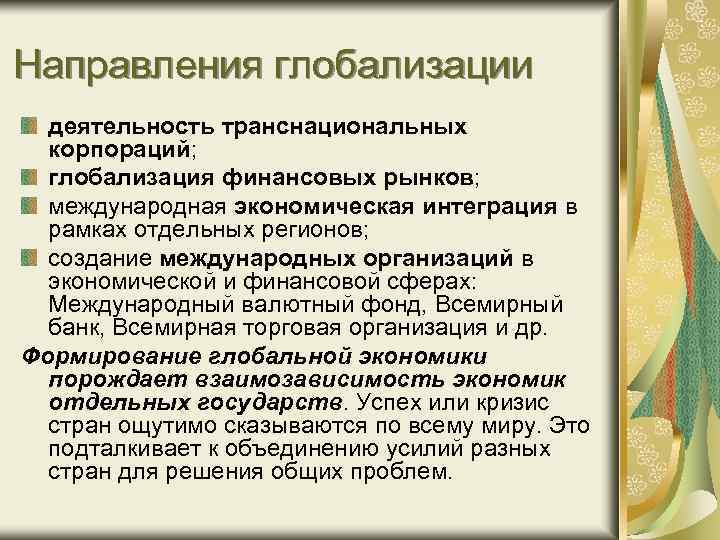 Направления глобализации

деятельность транснациональных корпораций;

глобализация финансовых рынков;

международная экономическая интеграция в рамках отдельных регионов;

создание международных организаций в экономической и финансовой сферах: Международный валютный фонд, Всемирный банк, Всемирная торговая организация и др.

Формирование глобальной экономики порождает взаимозависимость экономик отдельных государств. Успех или кризис стран ощутимо сказываются по всему миру. Это подталкивает к объединению усилий разных стран для решения общих проблем.